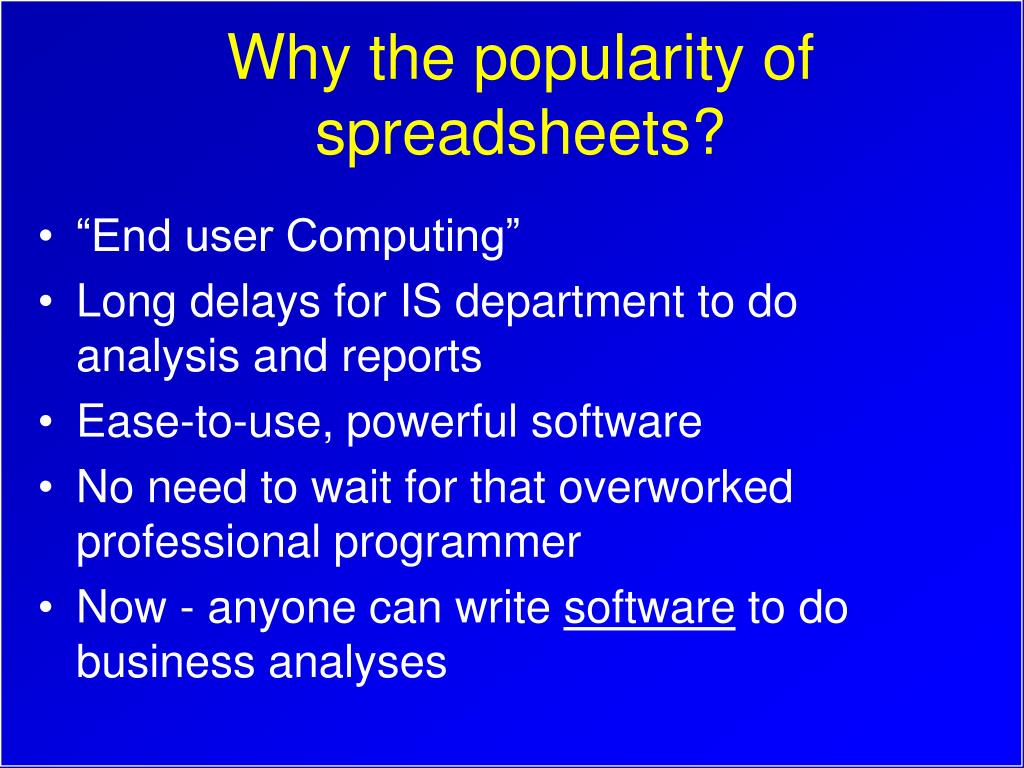 Why the popularity of spreadsheets?

• “End user Computing”
• Long delays for IS department to do analysis and reports
• Ease-to-use, powerful software
• No need to wait for that overworked professional programmer
• Now - anyone can write software to do business analyses